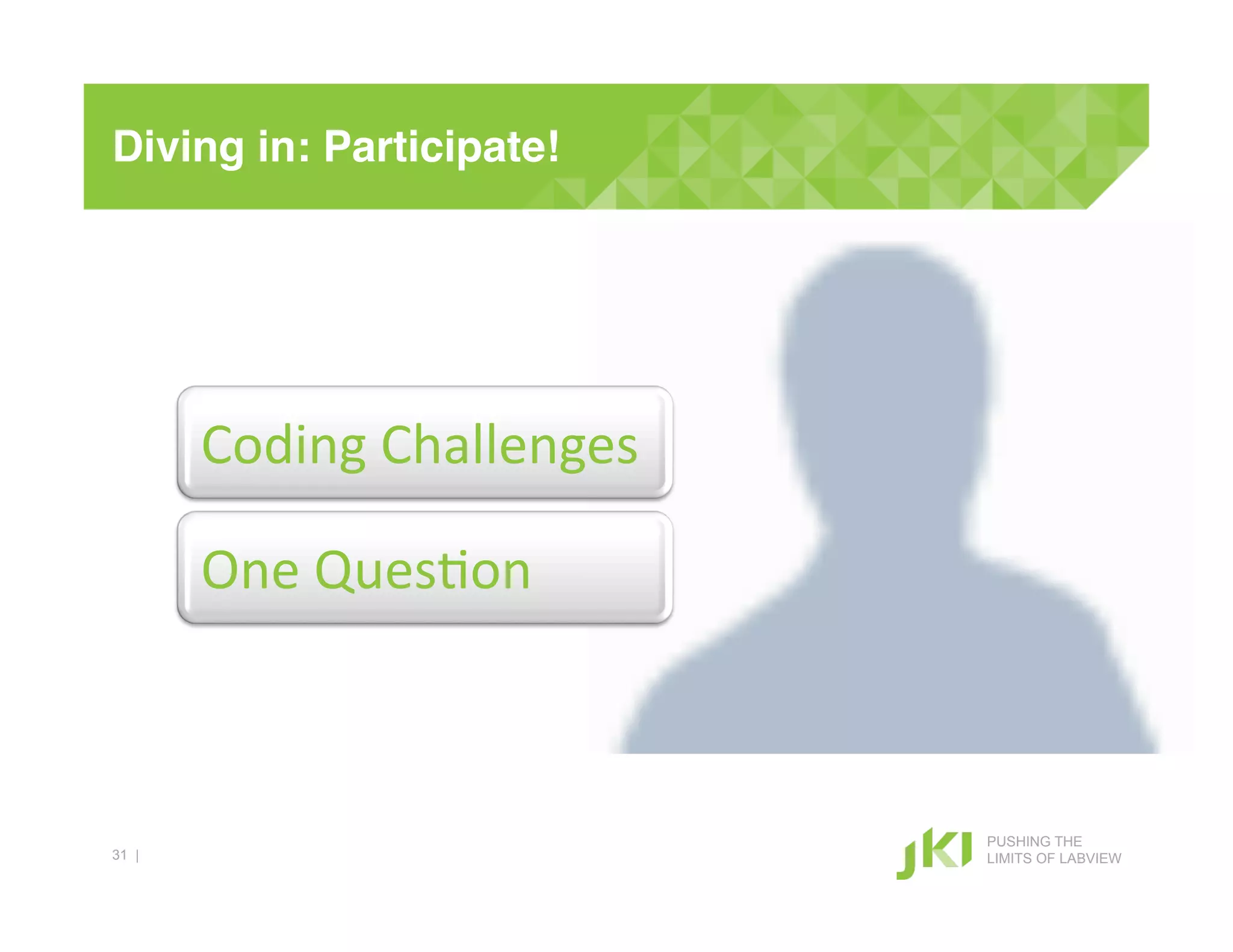 Diving in: Participate!

Coding Challenges

One Question

31 |

JKI PUSHING THE LIMITS OF LABVIEW